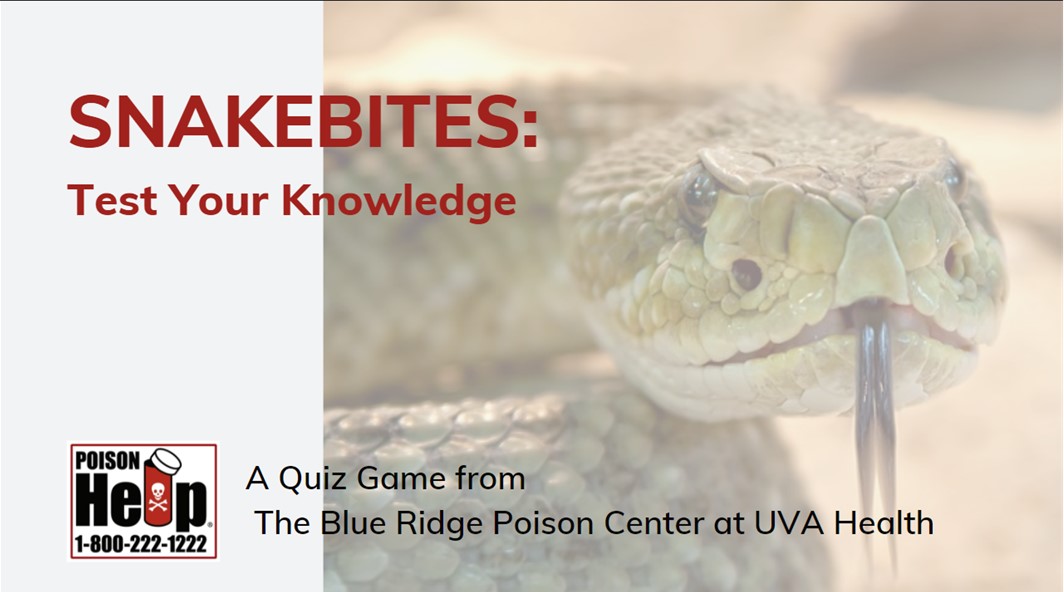 SNAKEBITES:
Test Your Knowledge

POISON
Help
1-800-222-1222

A Quiz Game from
The Blue Ridge Poison Center at UVA Health